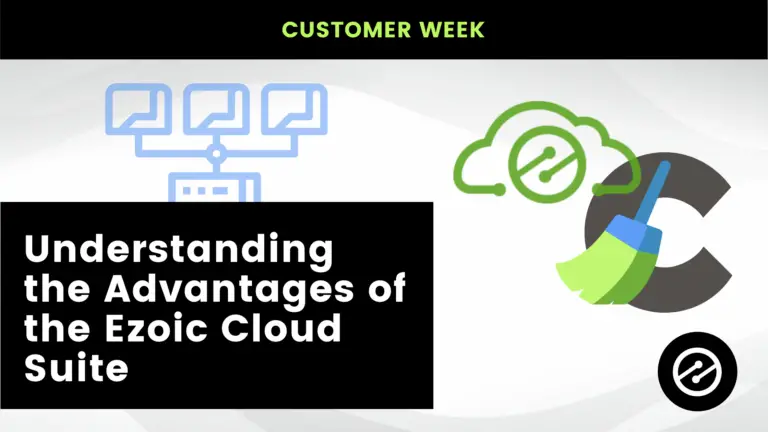 CUSTOMER WEEK

Understanding the Advantages of the Ezoic Cloud Suite